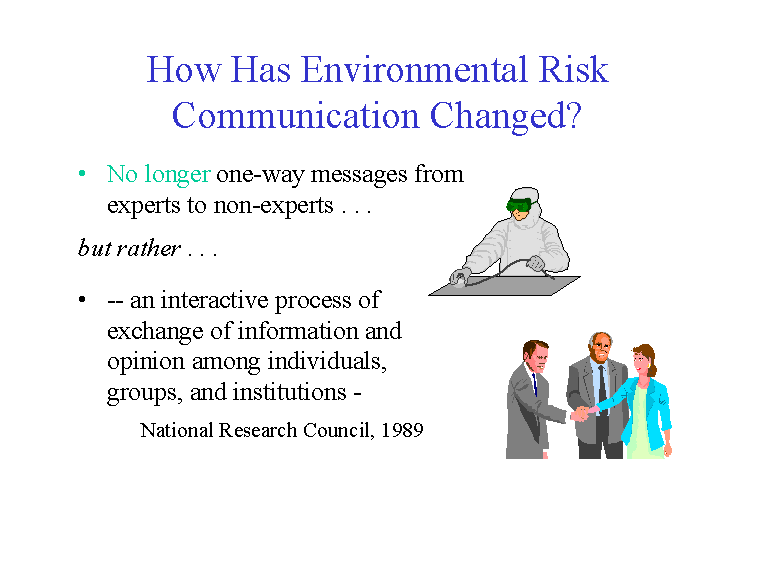 How Has Environmental Risk Communication Changed?

• No longer one-way messages from experts to non-experts . . .

but rather . . .

• -- an interactive process of exchange of information and opinion among individuals, groups, and institutions -

National Research Council, 1989